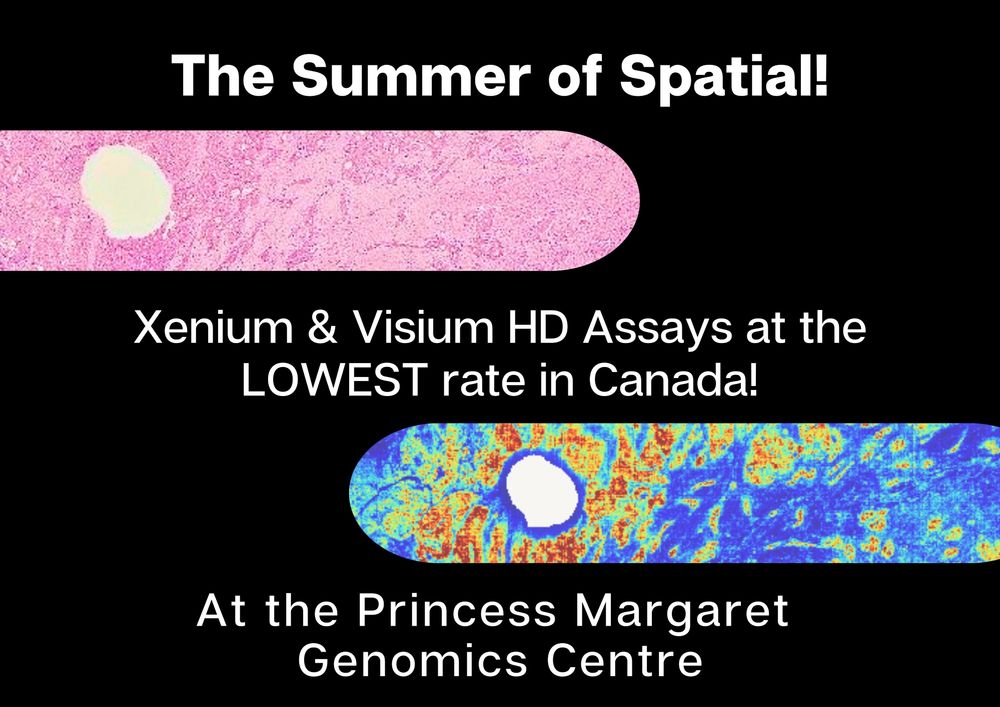 The Summer of Spatial!

Xenium & Visium HD Assays at the LOWEST rate in Canada!

At the Princess Margaret Genomics Centre